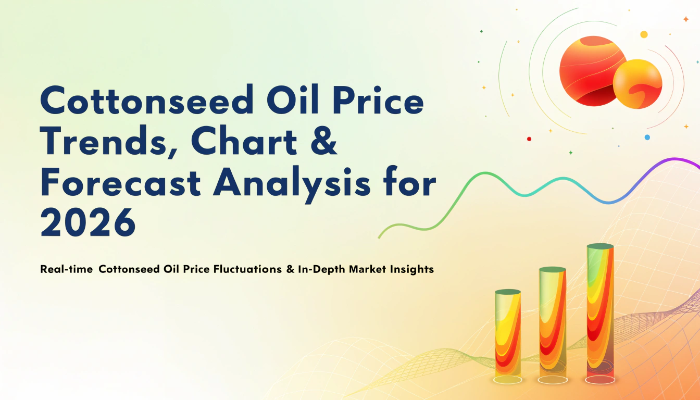 Cottonseed Oil Price Trends, Chart & Forecast Analysis for 2026

Real-time Cottonseed Oil Price Fluctuations & In-Depth Market Insights